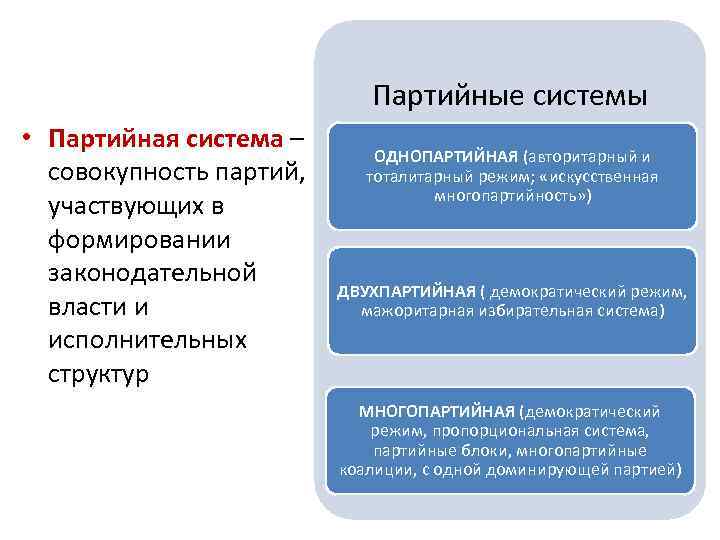 • Партийная система – совокупность партий, участвующих в формировании законодательной власти и исполнительных структур

Партийные системы

ОДНОПАРТИЙНАЯ (авторитарный и тоталитарный режим; «искусственная многопартийность»)

ДВУХПАРТИЙНАЯ ( демократический режим, мажоритарная избирательная система)

МНОГОПАРТИЙНАЯ (демократический режим, пропорциональная система, партийные блоки, многопартийные коалиции, с одной доминирующей партией)